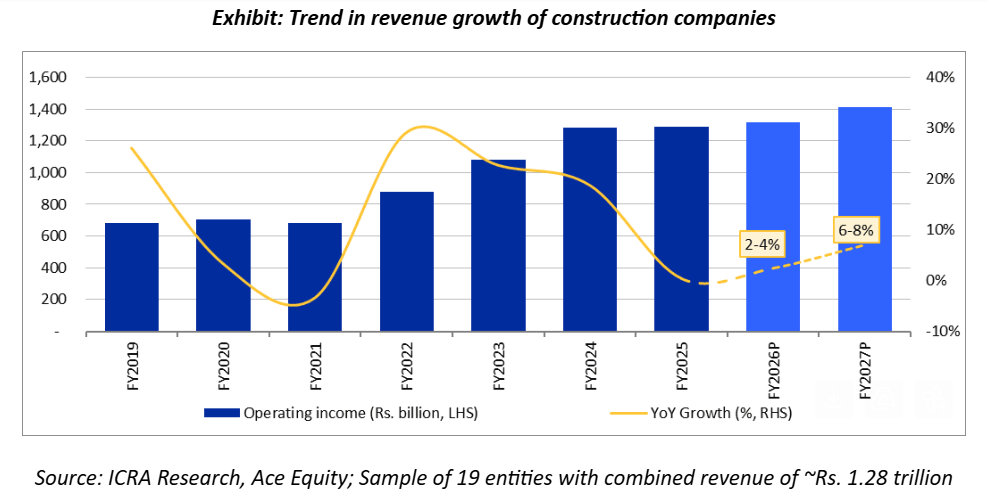 Exhibit: Trend in revenue growth of construction companies

1,600
1,400
1,200
1,000
800
600
400
200
-

40%
30%
20%
10%
0%
-10%

2-4%
6-8%

FY2019
FY2020
FY2021
FY2022
FY2023
FY2024
FY2025
FY2026P
FY2027P

Operating income (Rs. billion, LHS)
YoY Growth (%, RHS)

Source: ICRA Research, Ace Equity; Sample of 19 entities with combined revenue of ~Rs. 1.28 trillion